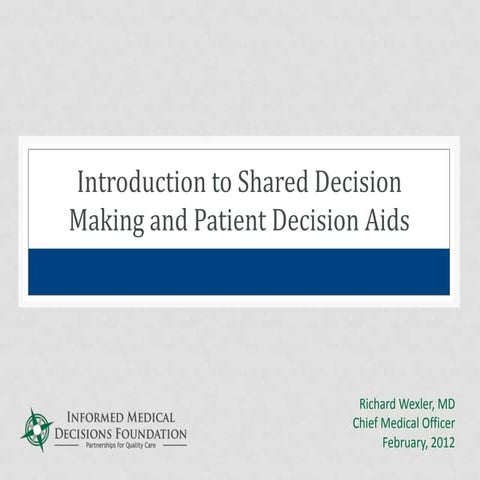 Introduction to Shared Decision Making and Patient Decision Aids

INFORMED MEDICAL DECISIONS FOUNDATION
Partnerships for Quality Care

Richard Wexler, MD
Chief Medical Officer
February, 2012